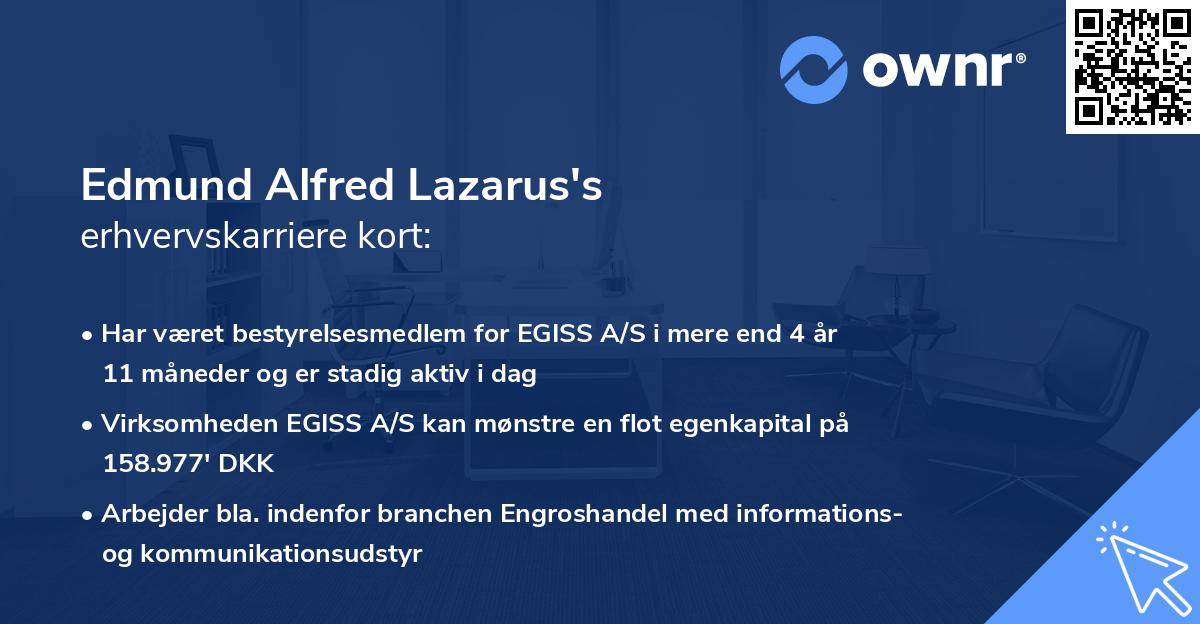 ownr®

Edmund Alfred Lazarus's
erhvervskarriere kort:

• Har været bestyrelsesmedlem for EGISS A/S i mere end 4 år 11 måneder og er stadig aktiv i dag

• Virksomheden EGISS A/S kan mønstre en flot egenkapital på 158.977' DKK

• Arbejder bla. indenfor branchen Engroshandel med informations- og kommunikationsudstyr